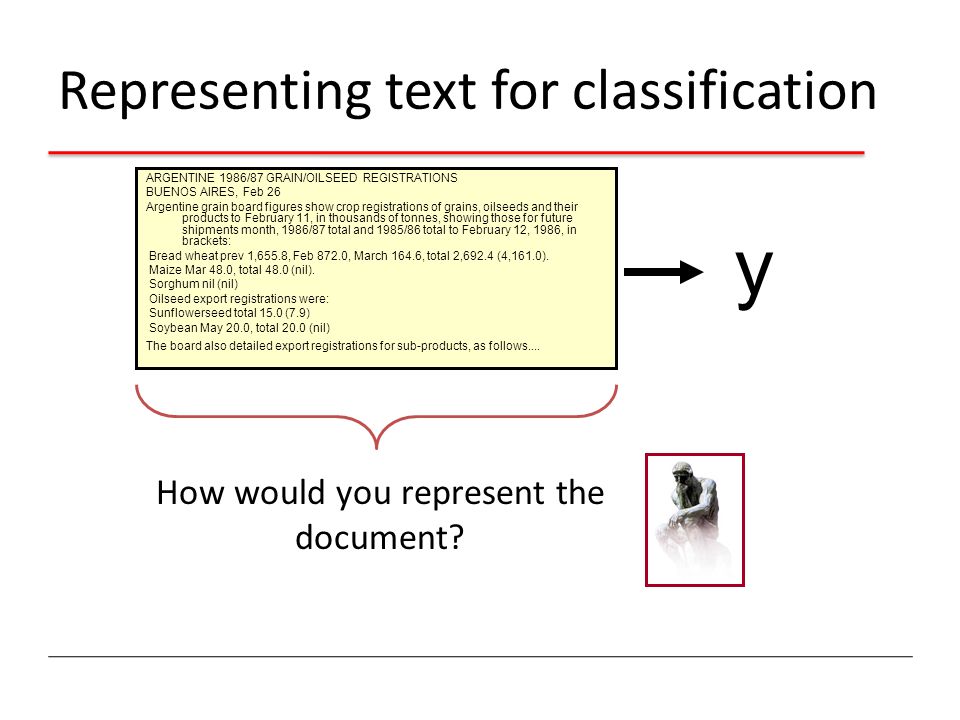 Representing text for classification

ARGENTINE 1986/87 GRAIN/OILSEED REGISTRATIONS
BUENOS AIRES, Feb 26
Argentine grain board figures show crop registrations of grains, oilseeds and their products to February 11, in thousands of tonnes, showing those for future shipments month, 1986/87 total and 1985/86 total to February 12, 1986, in brackets:
Bread wheat prev 1,655.8, Feb 872.0, March 164.6, total 2,692.4 (4,161.0).
Maize Mar 48.0, total 48.0 (nil).
Sorghum nil (nil)
Oilseed export registrations were:
Sunflowerseed total 15.0 (7.9)
Soybean May 20.0, total 20.0 (nil)
The board also detailed export registrations for sub-products, as follows....

y

How would you represent the document?